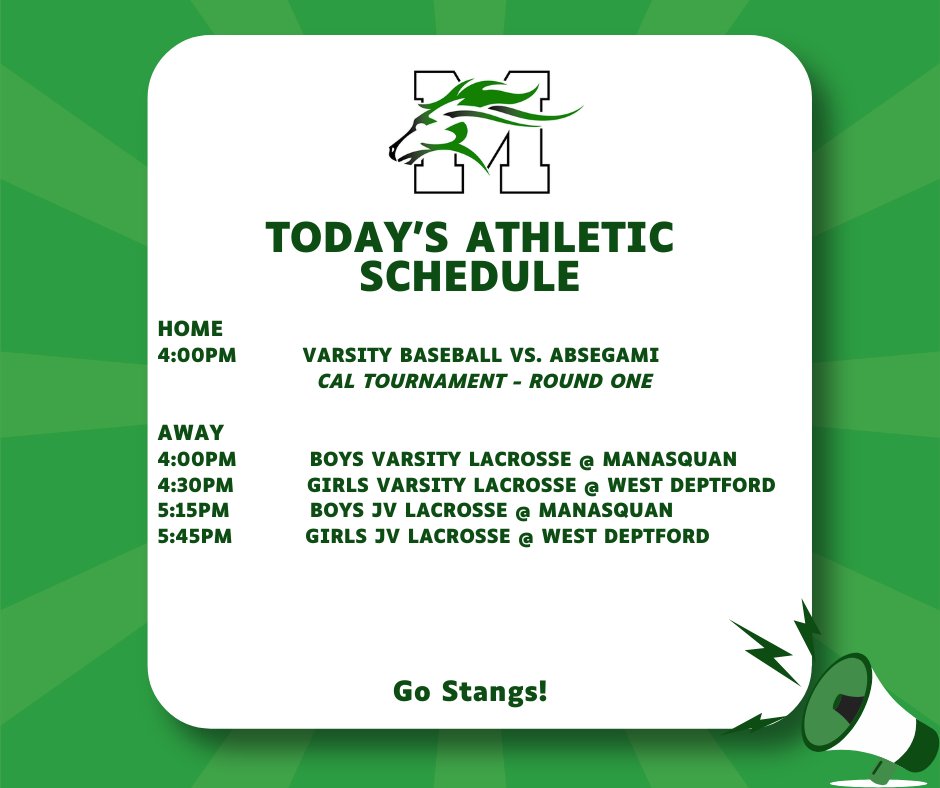 M

TODAY'S ATHLETIC SCHEDULE

HOME
4:00PM VARSITY BASEBALL VS. ABSEGAMI
CAL TOURNAMENT - ROUND ONE

AWAY
4:00PM BOYS VARSITY LACROSSE @ MANASQUAN
4:30PM GIRLS VARSITY LACROSSE @ WEST DEPTFORD
5:15PM BOYS JV LACROSSE @ MANASQUAN
5:45PM GIRLS JV LACROSSE @ WEST DEPTFORD

Go Stangs!